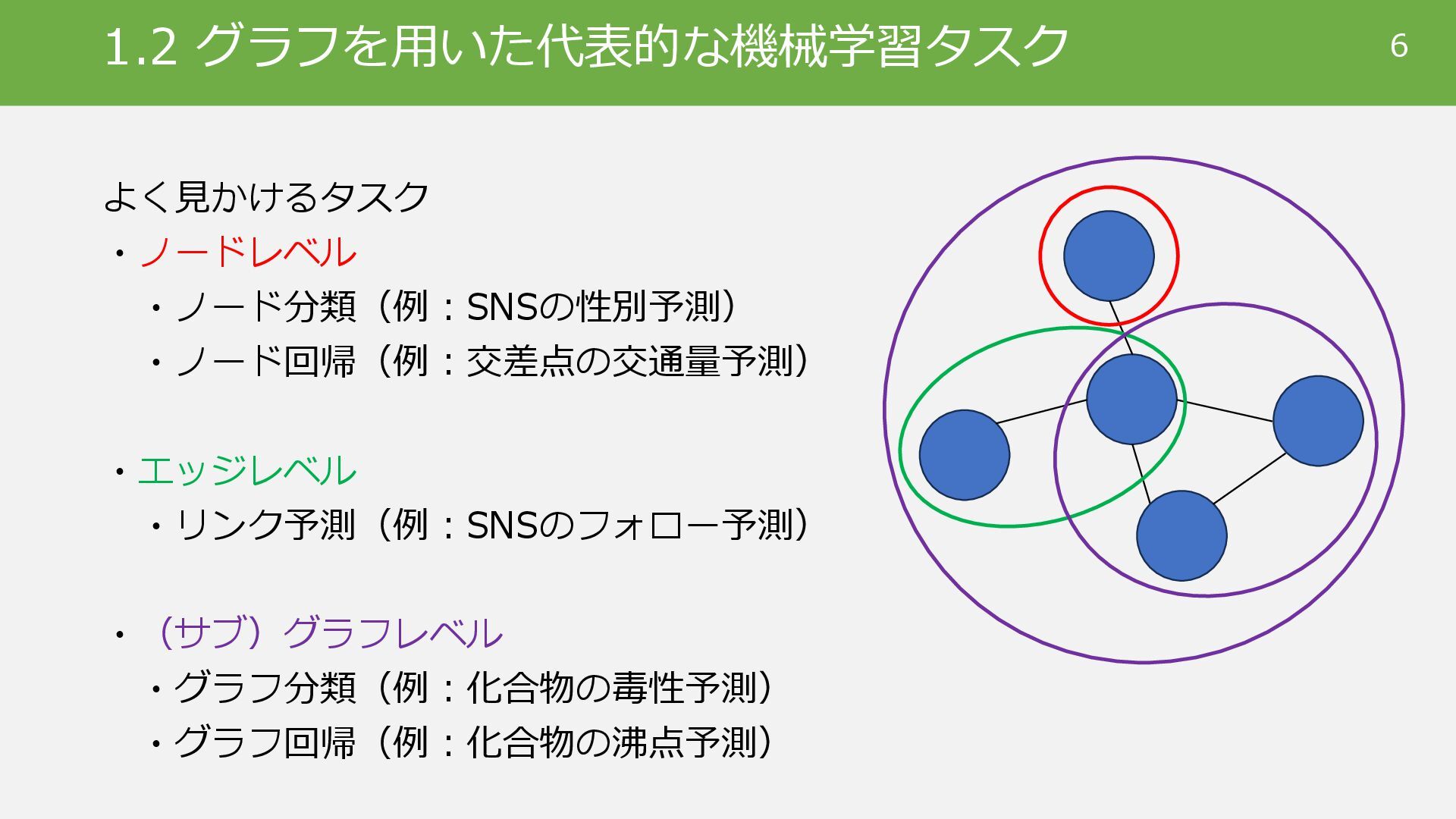 1.2 グラフを用いた代表的な機械学習タスク

6

よく見かけるタスク

・ノードレベル

・ノード分類（例：SNSの性別予測）

・ノード回帰（例：交差点の交通量予測）

・エッジレベル

・リンク予測（例：SNSのフォロー予測）

・（サブ）グラフレベル

・グラフ分類（例：化合物の毒性予測）

・グラフ回帰（例：化合物の沸点予測）